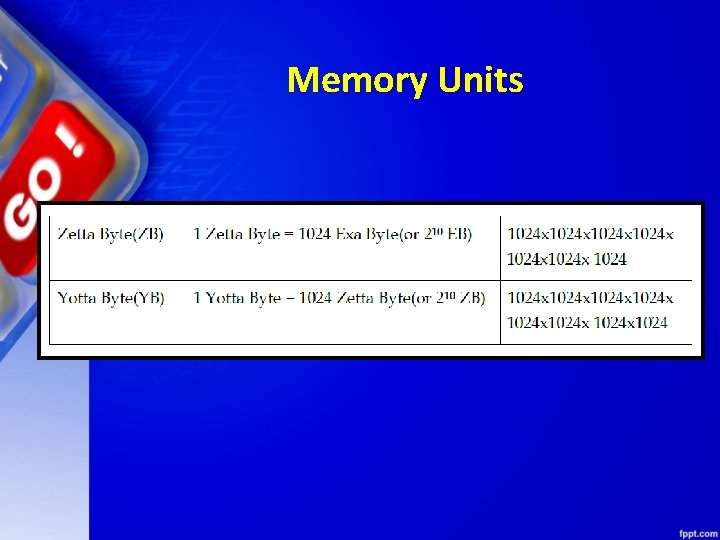 GO!

Memory Units

| Zetta Byte(ZB) | 1 Zetta Byte = 1024 Exa Byte(or $2^{10}$ EB) | 1024x1024x1024x1024x 1024x1024x 1024 |
|---|---|---|
| Yotta Byte(YB) | 1 Yotta Byte = 1024 Zetta Byte(or $2^{10}$ ZB) | 1024x1024x1024x1024x 1024x1024x 1024x1024 |

fppt.com